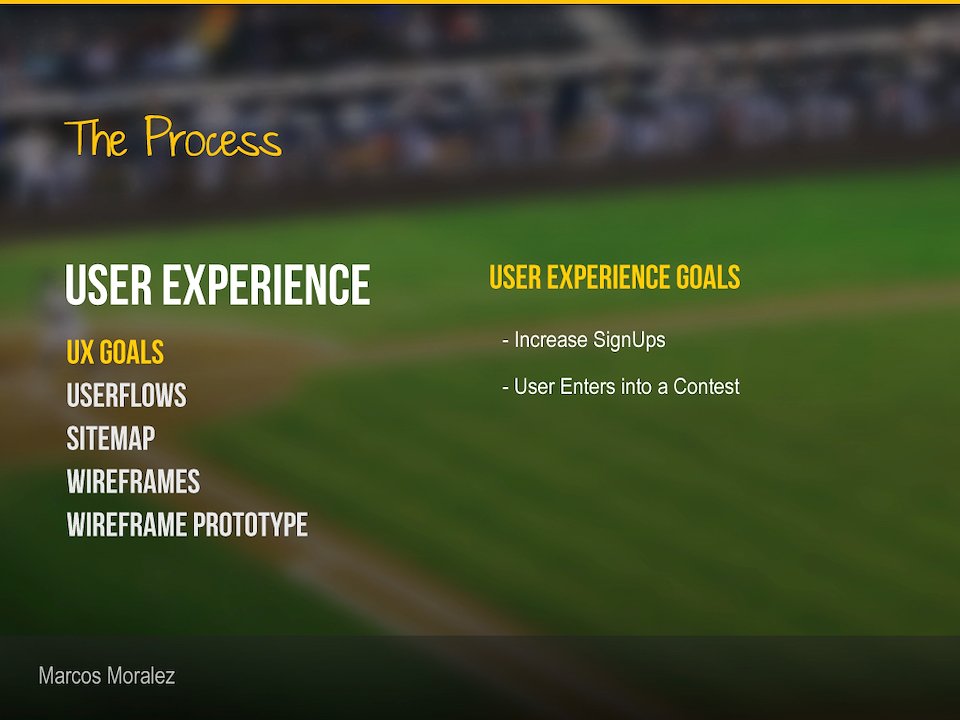 The Process

USER EXPERIENCE

UX GOALS
USERFLOWS
SITEMAP
WIREFRAMES
WIREFRAME PROTOTYPE

USER EXPERIENCE GOALS

- Increase SignUps

- User Enters into a Contest

Marcos Moralez